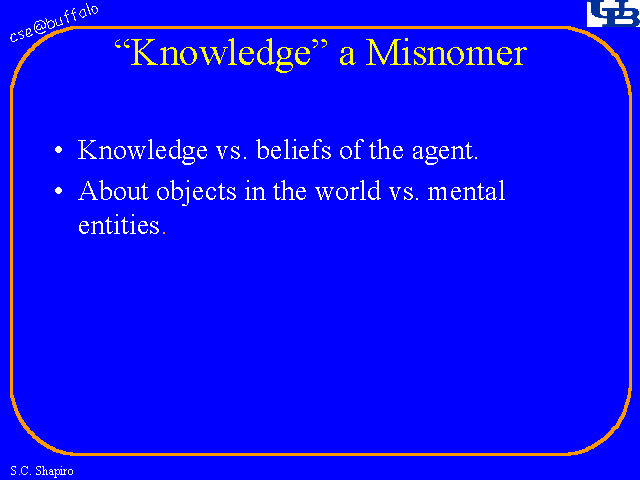 cse@buffalo

UB

“Knowledge” a Misnomer

• Knowledge vs. beliefs of the agent.
• About objects in the world vs. mental entities.

S.C. Shapiro